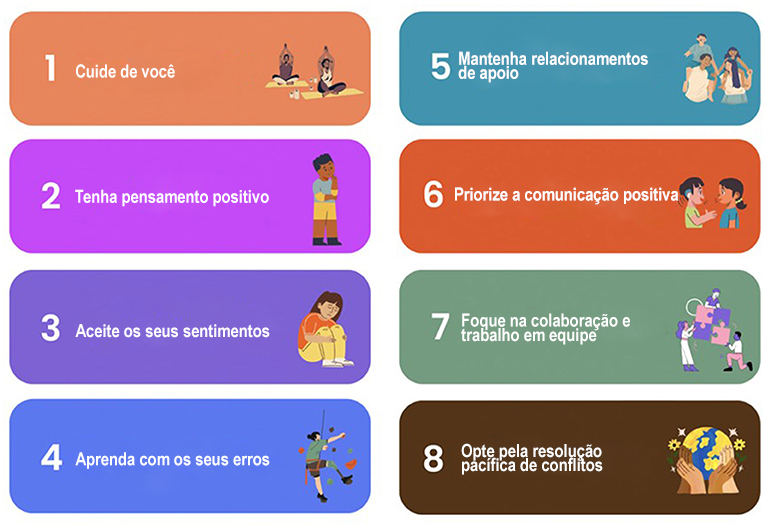 1 Cuide de você

2 Tenha pensamento positivo

3 Aceite os seus sentimentos

4 Aprenda com os seus erros

5 Mantenha relacionamentos de apoio

6 Priorize a comunicação positiva

7 Foque na colaboração e trabalho em equipe

8 Opte pela resolução pacífica de conflitos